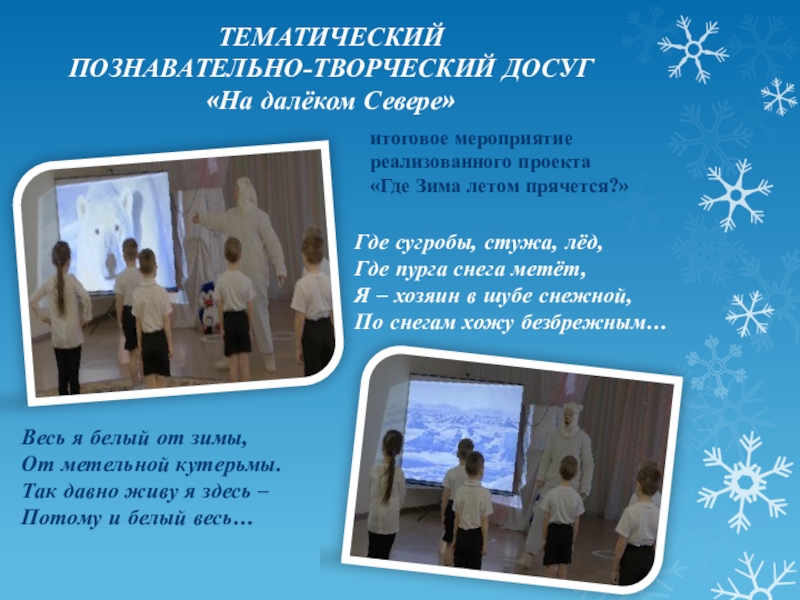 ТЕМАТИЧЕСКИЙ
ПОЗНАВАТЕЛЬНО-ТВОРЧЕСКИЙ ДОСУГ
«На далёком Севере»

итоговое мероприятие
реализованного проекта
«Где Зима летом прячется?»

Где сугробы, стужа, лёд,
Где пурга снега метёт,
Я – хозяин в шубе снежной,
По снегам хожу безбрежным…

Весь я белый от зимы,
От метельной кутерьмы.
Так давно живу я здесь –
Потому и белый весь…